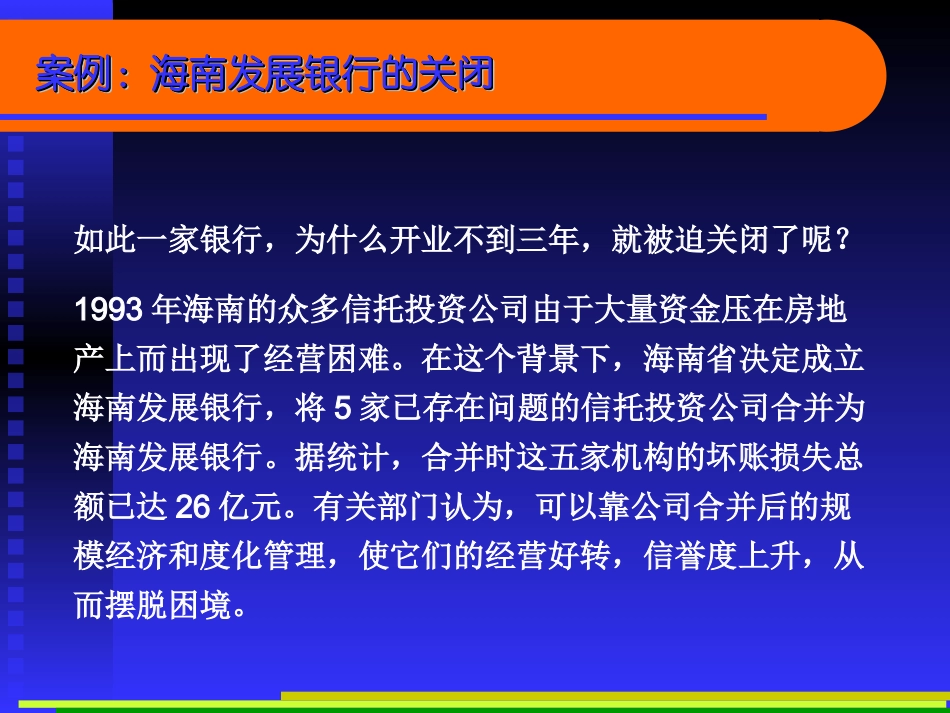 案例：海南发展银行的关闭

如此一家银行，为什么开业不到三年，就被迫关闭了呢？

1993 年海南的众多信托投资公司由于大量资金压在房地产上而出现了经营困难。在这个背景下，海南省决定成立海南发展银行，将 5 家已存在问题的信托投资公司合并为海南发展银行。据统计，合并时这五家机构的坏账损失总额已达 26 亿元。有关部门认为，可以靠公司合并后的规模经济和度化管理，使它们的经营好转，信誉度上升，从而摆脱困境。